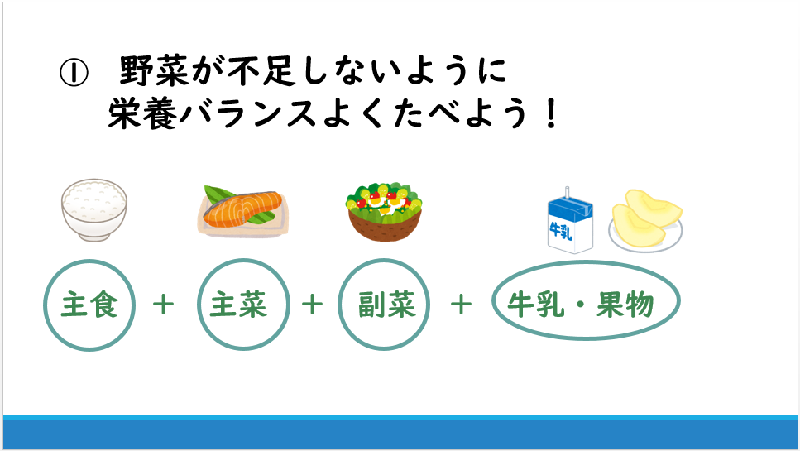 ① 野菜が不足しないように
栄養バランスよくたべよう！

牛乳

主食 ＋ 主菜 ＋ 副菜 ＋ 牛乳・果物